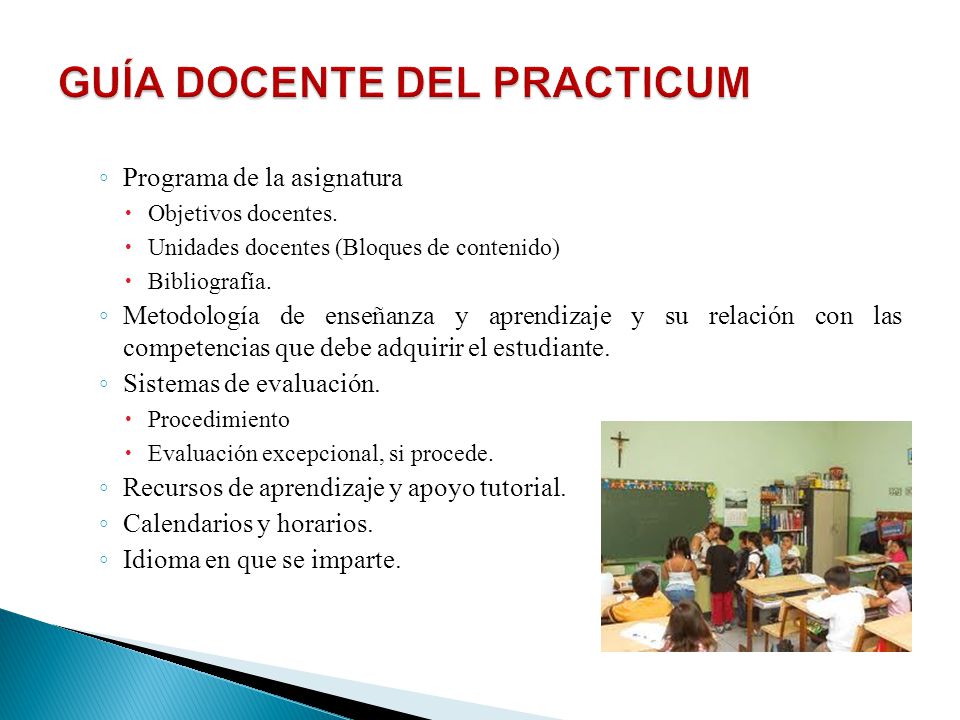 GUÍA DOCENTE DEL PRACTICUM

◦ Programa de la asignatura
• Objetivos docentes.
• Unidades docentes (Bloques de contenido)
• Bibliografía.
◦ Metodología de enseñanza y aprendizaje y su relación con las competencias que debe adquirir el estudiante.
◦ Sistemas de evaluación.
• Procedimiento
• Evaluación excepcional, si procede.
◦ Recursos de aprendizaje y apoyo tutorial.
◦ Calendarios y horarios.
◦ Idioma en que se imparte.